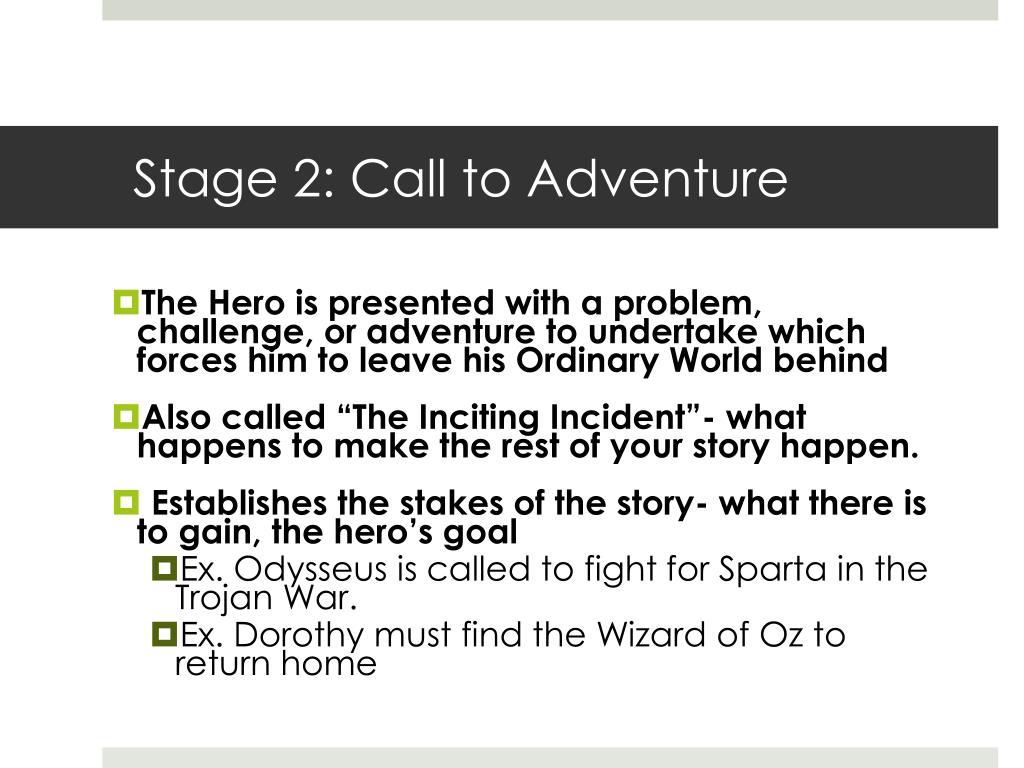 Stage 2: Call to Adventure

The Hero is presented with a problem, challenge, or adventure to undertake which forces him to leave his Ordinary World behind

Also called “The Inciting Incident”- what happens to make the rest of your story happen.

Establishes the stakes of the story- what there is to gain, the hero’s goal

Ex. Odysseus is called to fight for Sparta in the Trojan War.

Ex. Dorothy must find the Wizard of Oz to return home